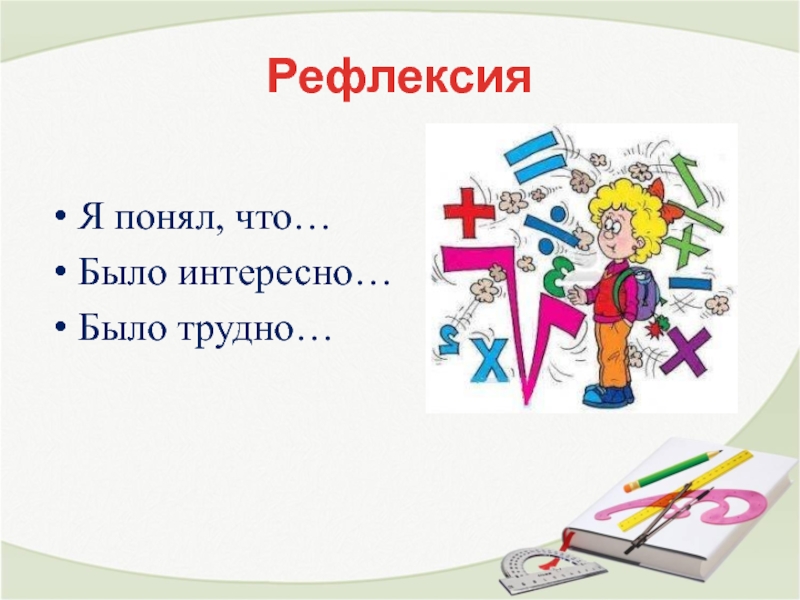 Рефлексия

• Я понял, что…
• Было интересно…
• Было трудно…